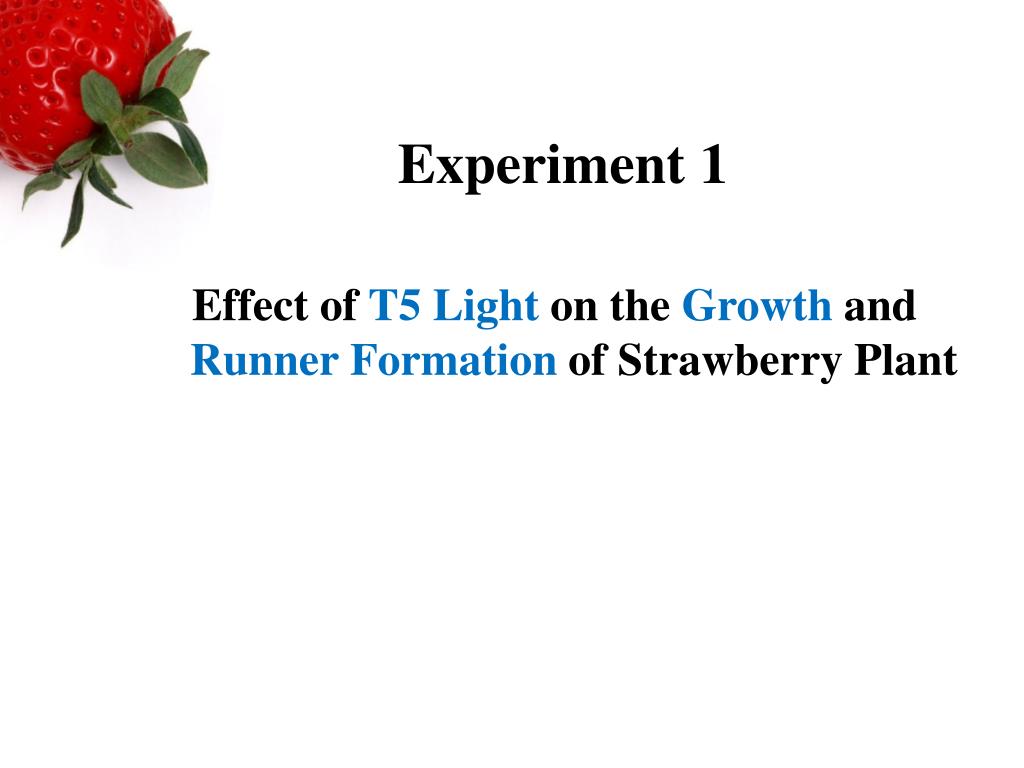 Experiment 1

Effect of T5 Light on the Growth and Runner Formation of Strawberry Plant